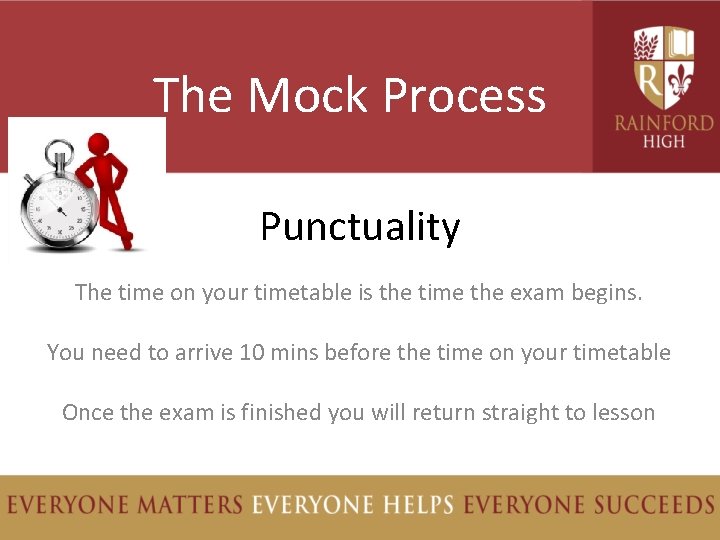 The Mock Process

R
RAINFORD HIGH

Punctuality

The time on your timetable is the time the exam begins.

You need to arrive 10 mins before the time on your timetable

Once the exam is finished you will return straight to lesson

EVERYONE MATTERS EVERYONE HELPS EVERYONE SUCCEEDS